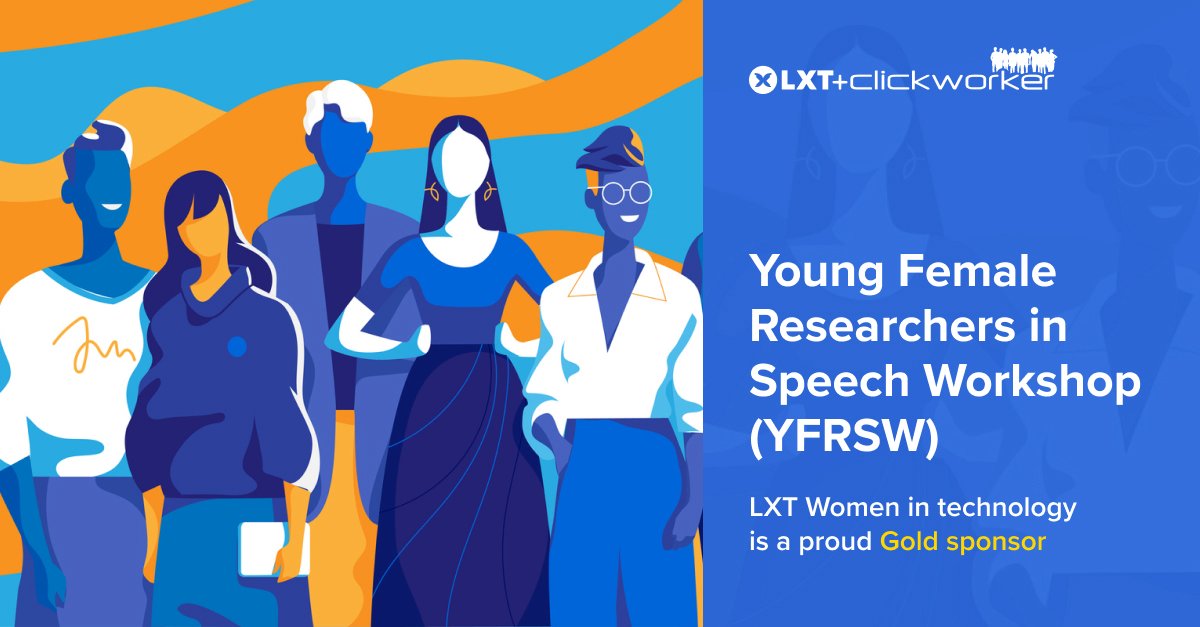 LXT+clickworker

Young Female Researchers in Speech Workshop (YFRSW)

LXT Women in technology is a proud Gold sponsor